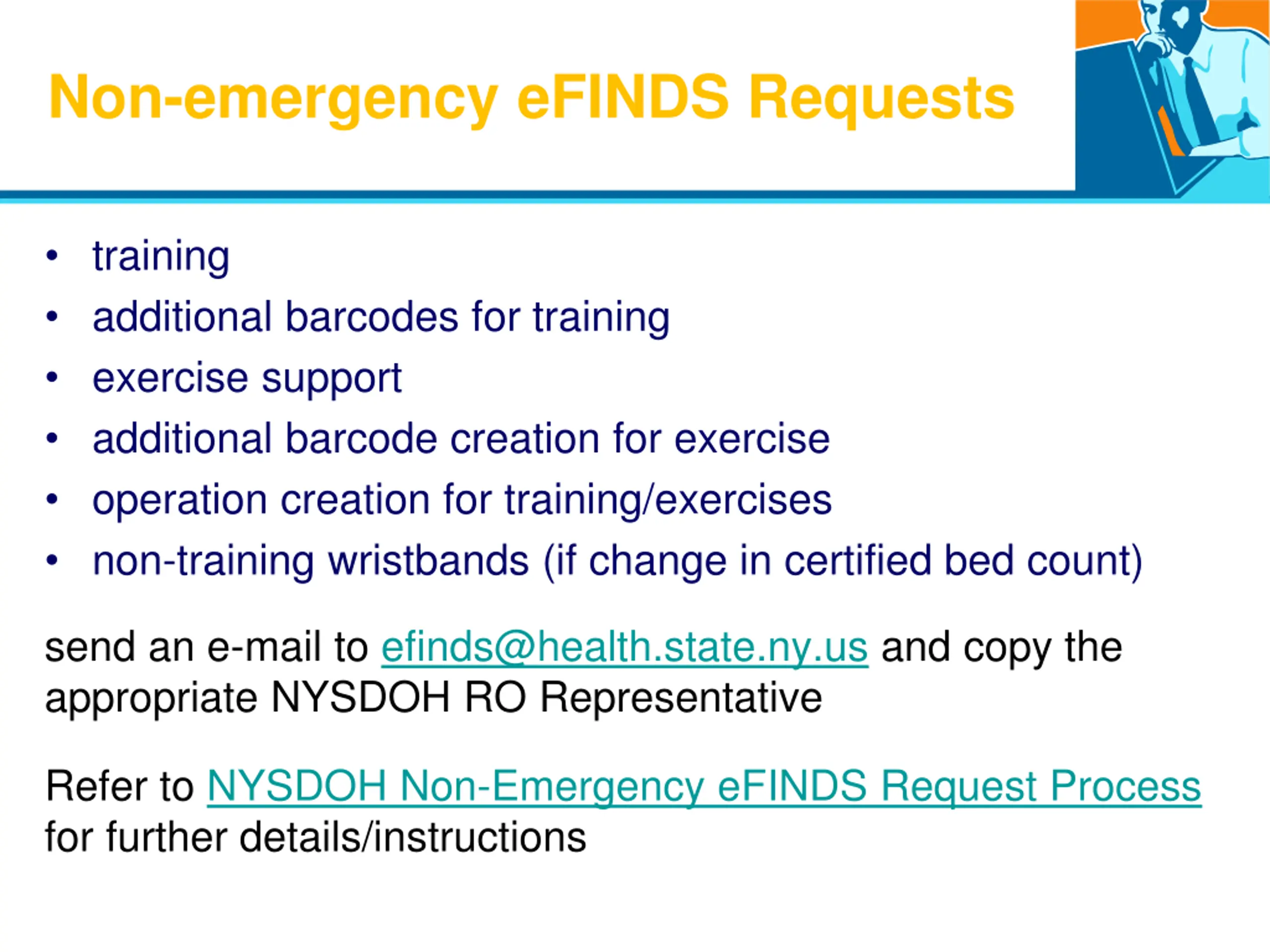 Non-emergency eFINDS Requests

• training
• additional barcodes for training
• exercise support
• additional barcode creation for exercise
• operation creation for training/exercises
• non-training wristbands (if change in certified bed count)

send an e-mail to efinds@health.state.ny.us and copy the appropriate NYSDOH RO Representative

Refer to NYSDOH Non-Emergency eFINDS Request Process for further details/instructions